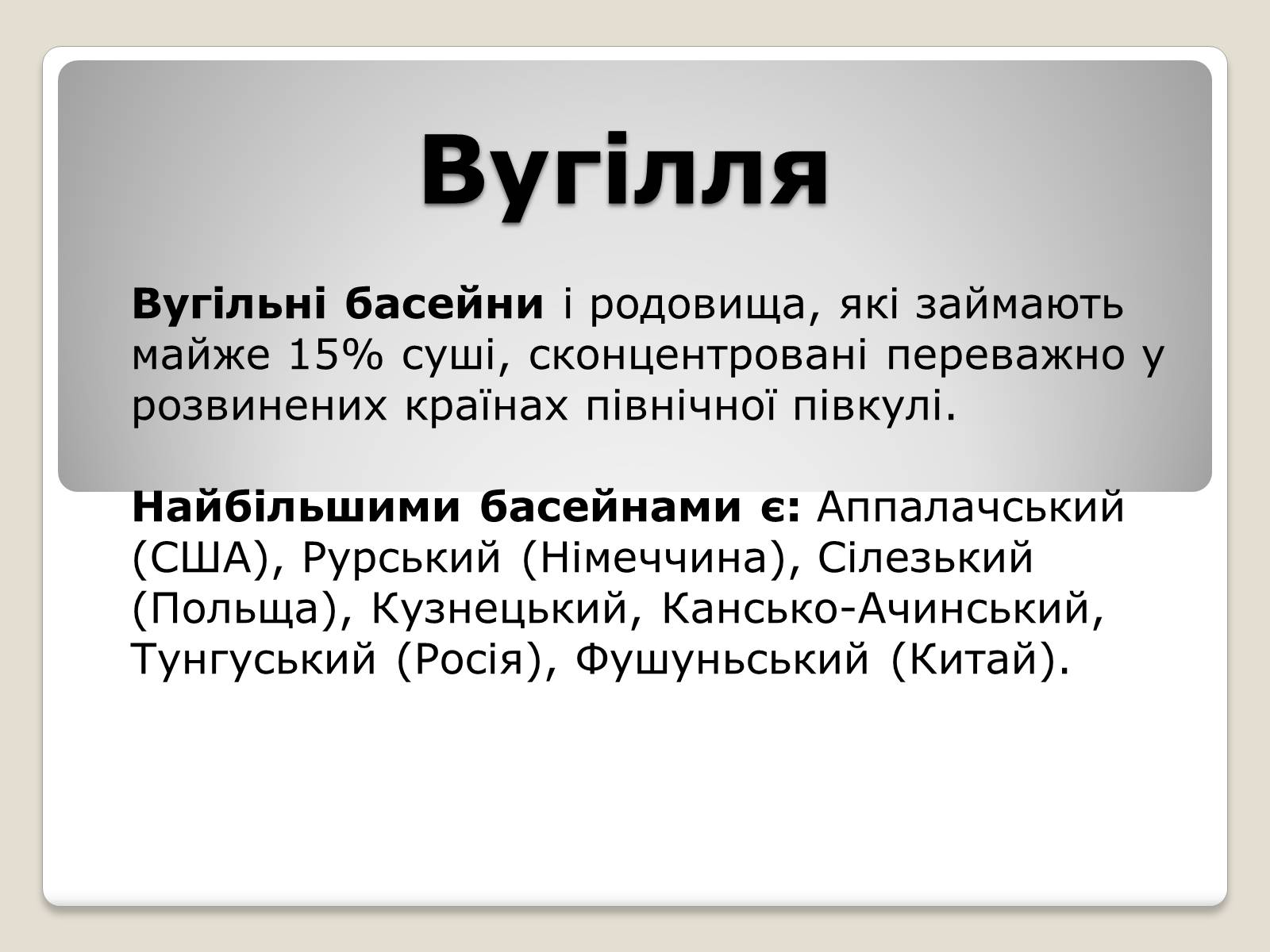 Вугілля

Вугільні басейни і родовища, які займають майже 15% суші, сконцентровані переважно у розвинених країнах північної півкулі.

Найбільшими басейнами є: Аппалачський (США), Рурський (Німеччина), Сілезький (Польща), Кузнецький, Кансько-Ачинський, Тунгуський (Росія), Фушуньський (Китай).